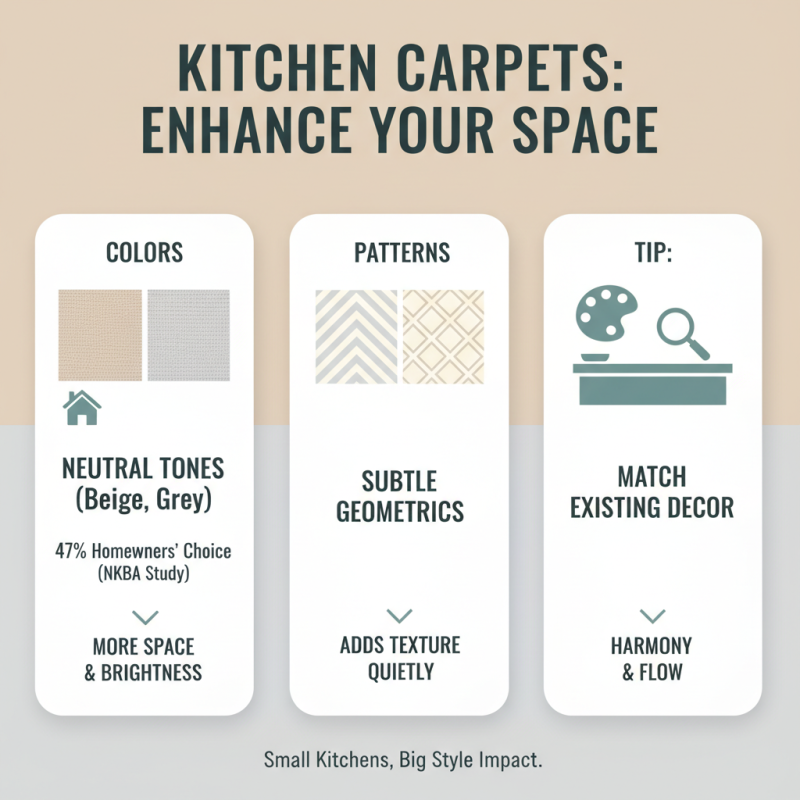 KITCHEN CARPETS: ENHANCE YOUR SPACE

COLORS

NEUTRAL TONES (Beige, Grey)

47% Homewners' Choice (NKBA Study)

MORE SPACE & BRIGHTNESS

PATTERNS

SUBTLE GEOMETRICS

ADDS TEXTURE QUIETLY

TIP:

MATCH EXISTING DECOR

HARMONY & FLOW

Small Kitchens, Big Style Impact.